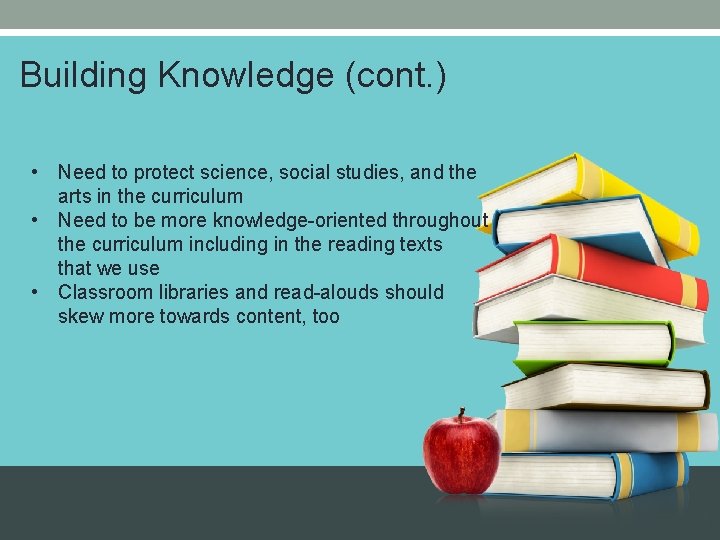 Building Knowledge (cont.)

• Need to protect science, social studies, and the arts in the curriculum
• Need to be more knowledge-oriented throughout the curriculum including in the reading texts that we use
• Classroom libraries and read-alouds should skew more towards content, too